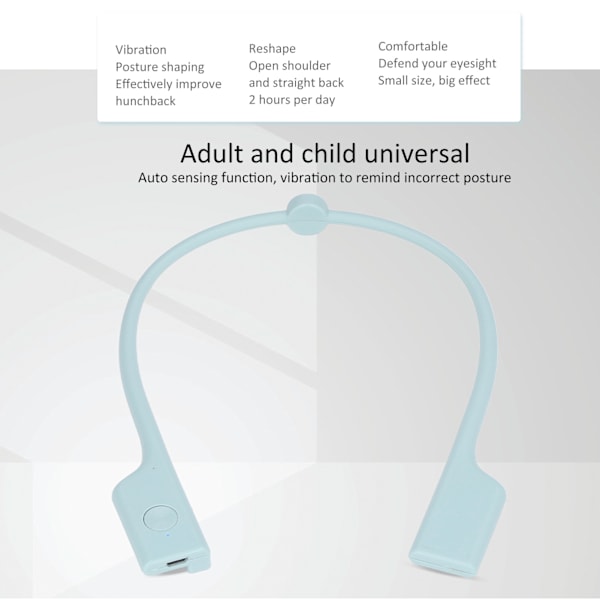 Vibration
Posture shaping
Effectively improve hunchback

Reshape
Open shoulder and straight back
2 hours per day

Comfortable
Defend your eyesight
Small size, big effect

Adult and child universal
Auto sensing function, vibration to remind incorrect posture